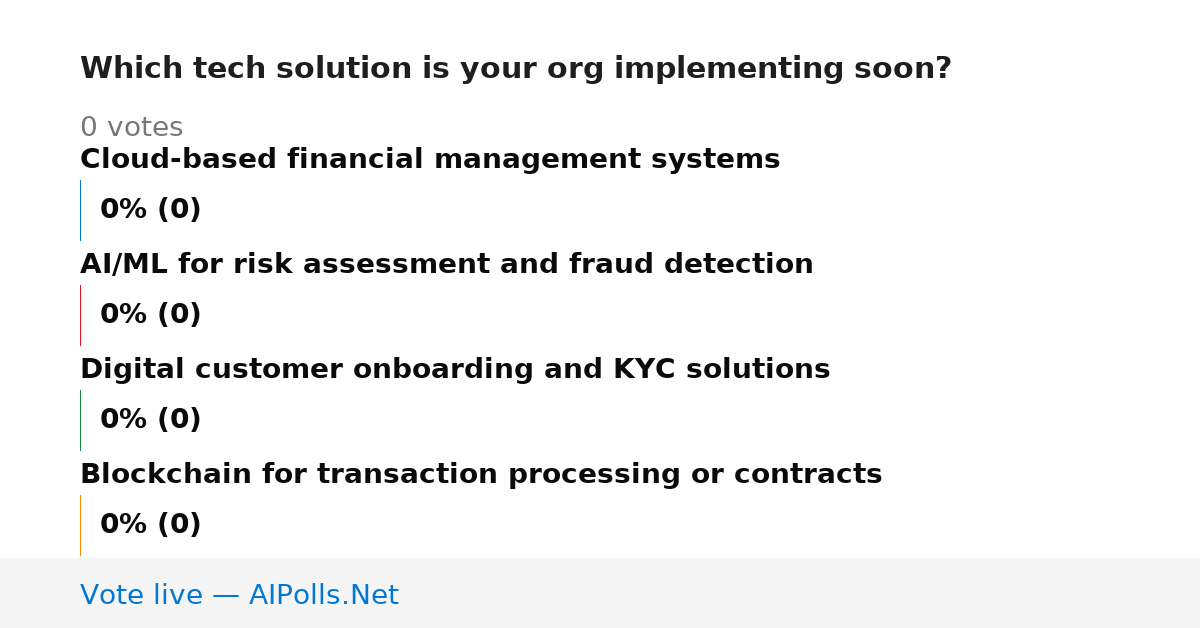 Which tech solution is your org implementing soon?

0 votes

Cloud-based financial management systems

0% (0)

AI/ML for risk assessment and fraud detection

0% (0)

Digital customer onboarding and KYC solutions

0% (0)

Blockchain for transaction processing or contracts

0% (0)

Vote live — AIPolls.Net